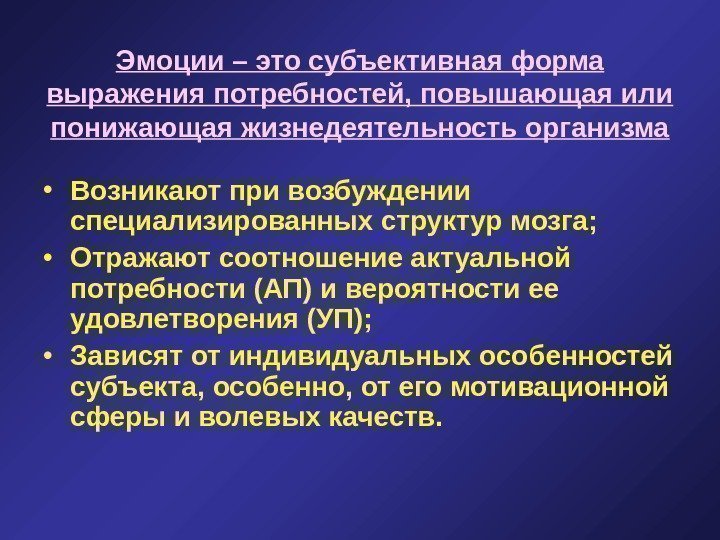 Эмоции – это субъективная форма выражения потребностей, повышающая или понижающая жизнедеятельность организма

• Возникают при возбуждении специализированных структур мозга;
• Отражают соотношение актуальной потребности (АП) и вероятности ее удовлетворения (УП);
• Зависят от индивидуальных особенностей субъекта, особенно, от его мотивационной сферы и волевых качеств.